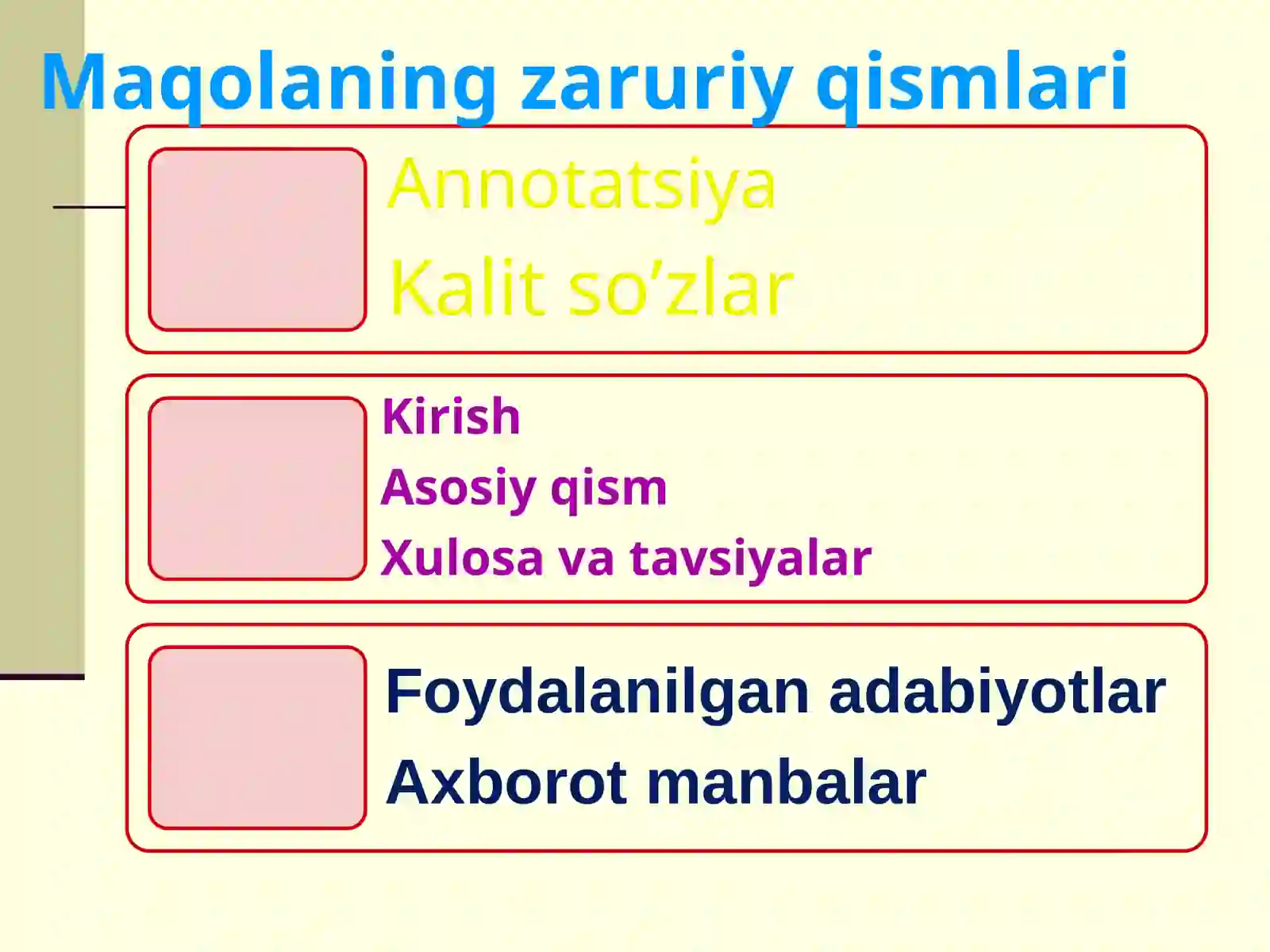 Maqolaning zaruriy qismlari

Annotatsiya
Kalit so’zlar

Kirish
Asosiy qism
Xulosa va tavsiyalar

Foydalanilgan adabiyotlar
Axborot manbalar